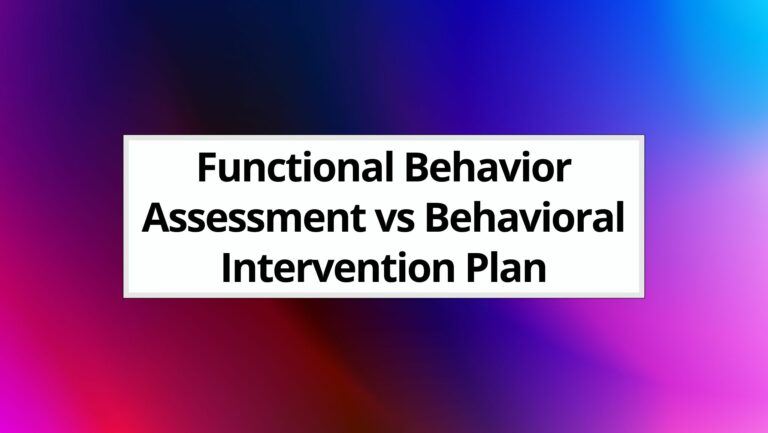 Functional Behavior Assessment vs Behavioral Intervention Plan